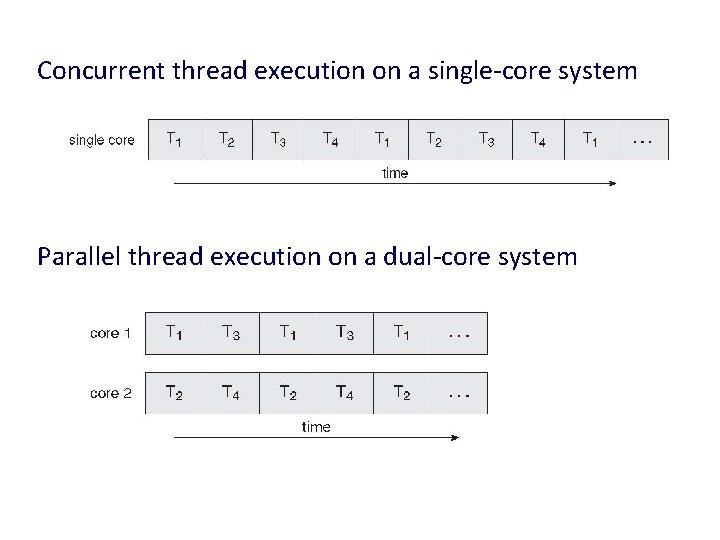 Concurrent thread execution on a single-core system

single core $T_1$ $T_2$ $T_3$ $T_4$ $T_1$ $T_2$ $T_3$ $T_4$ $T_1$ ...

time

Parallel thread execution on a dual-core system

core 1 $T_1$ $T_3$ $T_1$ $T_3$ $T_1$ ...

core 2 $T_2$ $T_4$ $T_2$ $T_4$ $T_2$ ...

time